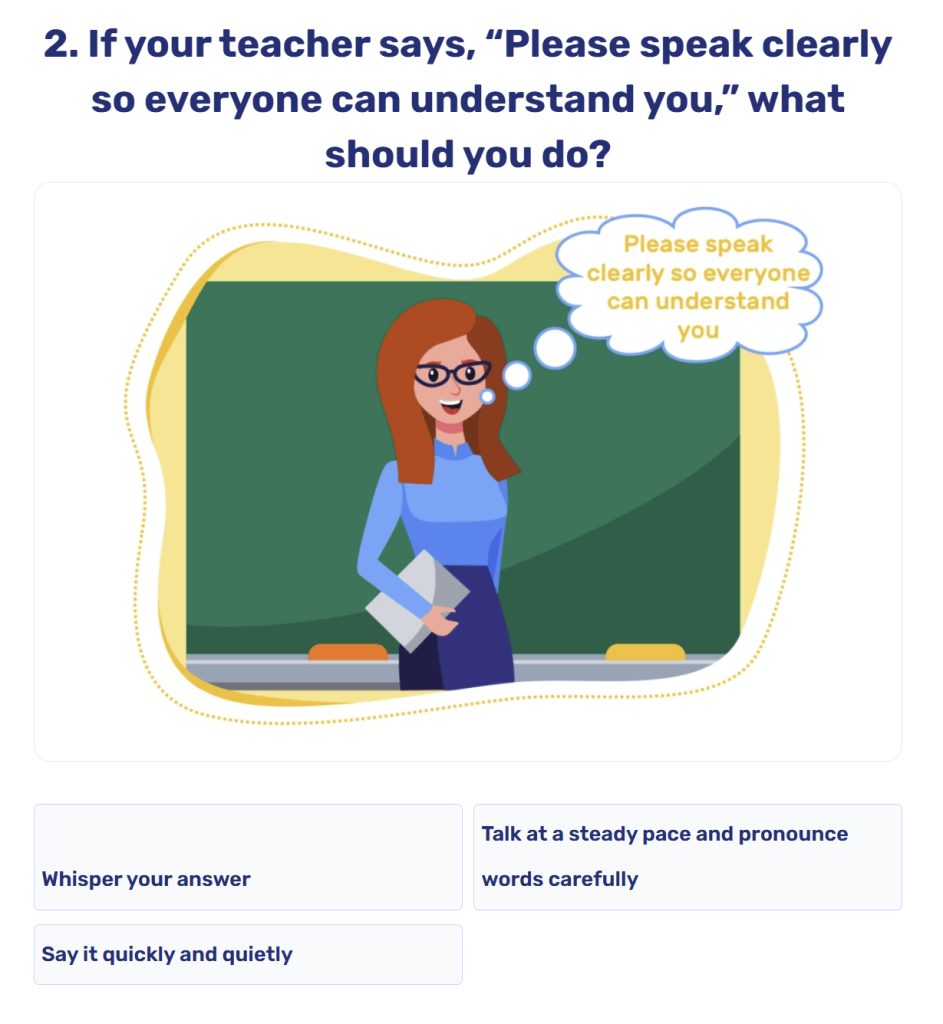 2. If your teacher says, “Please speak clearly so everyone can understand you,” what should you do?

Please speak clearly so everyone can understand you

Whisper your answer

Talk at a steady pace and pronounce words carefully

Say it quickly and quietly